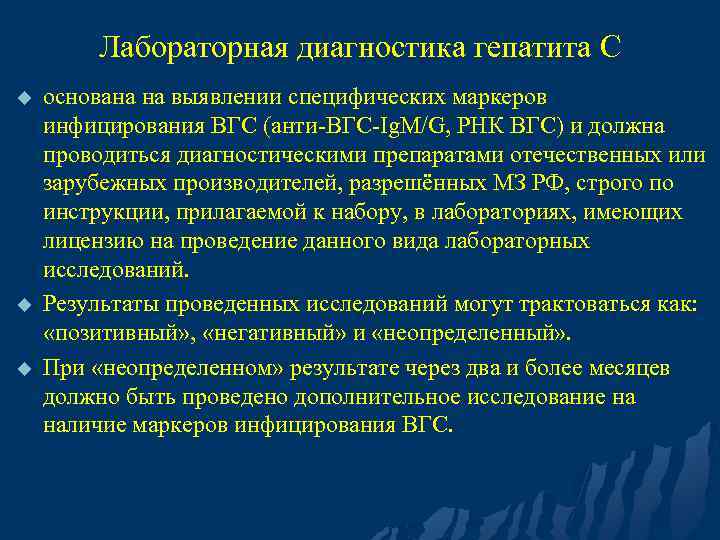 Лабораторная диагностика гепатита С

основана на выявлении специфических маркеров инфицирования ВГС (анти-ВГС-IgM/G, РНК ВГС) и должна проводиться диагностическими препаратами отечественных или зарубежных производителей, разрешённых МЗ РФ, строго по инструкции, прилагаемой к набору, в лабораториях, имеющих лицензию на проведение данного вида лабораторных исследований.

Результаты проведенных исследований могут трактоваться как: «позитивный», «негативный» и «неопределенный».

При «неопределенном» результате через два и более месяцев должно быть проведено дополнительное исследование на наличие маркеров инфицирования ВГС.